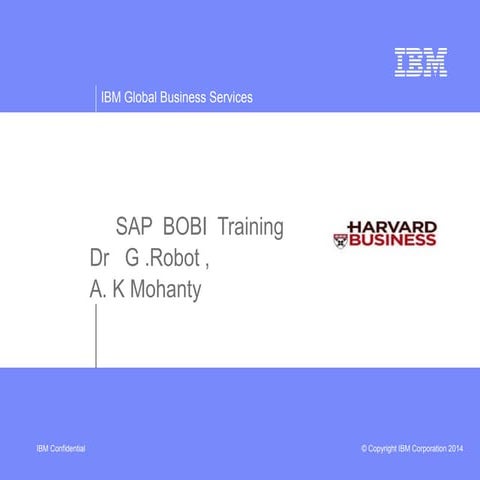 IBM

IBM Global Business Services

SAP BOBI Training
Dr G .Robot ,
A. K Mohanty

HARVARD
BUSINESS

IBM Confidential

© Copyright IBM Corporation 2014